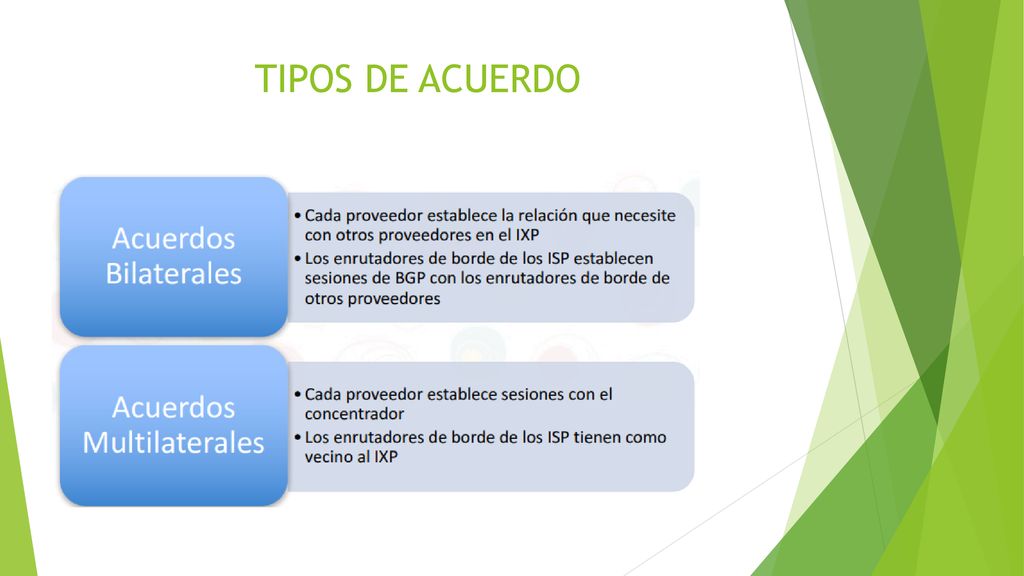 TIPOS DE ACUERDO

Acuerdos Bilaterales

• Cada proveedor establece la relación que necesite con otros proveedores en el IXP
• Los enrutadores de borde de los ISP establecen sesiones de BGP con los enrutadores de borde de otros proveedores

Acuerdos Multilaterales

• Cada proveedor establece sesiones con el concentrador
• Los enrutadores de borde de los ISP tienen como vecino al IXP